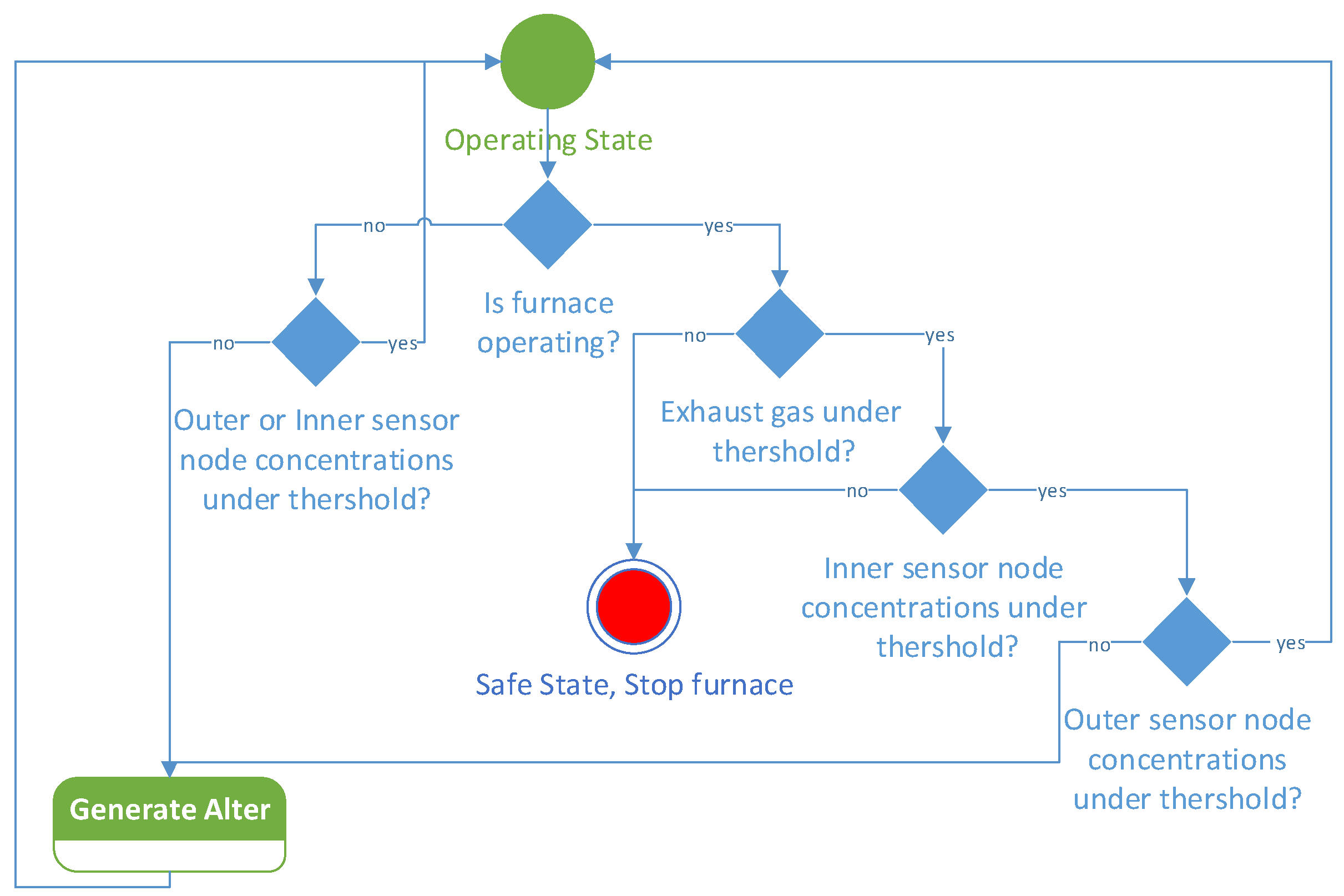 Operating State

no

yes

Is furnace operating?

no

yes

Outer or Inner sensor node concentrations under thershold?

no

yes

Exhaust gas under thershold?

no

yes

Inner sensor node concentrations under thershold?

Safe State, Stop furnace

no

yes

Outer sensor node concentrations under thershold?

Generate Alter